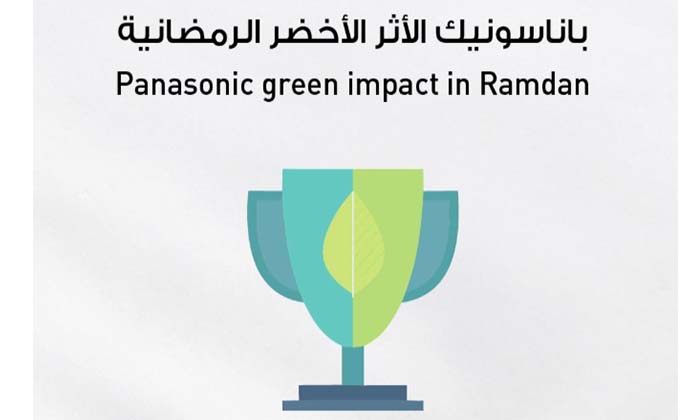 باناسونيك الأثر الأخضر الرمضانية

Panasonic green impact in Ramdan